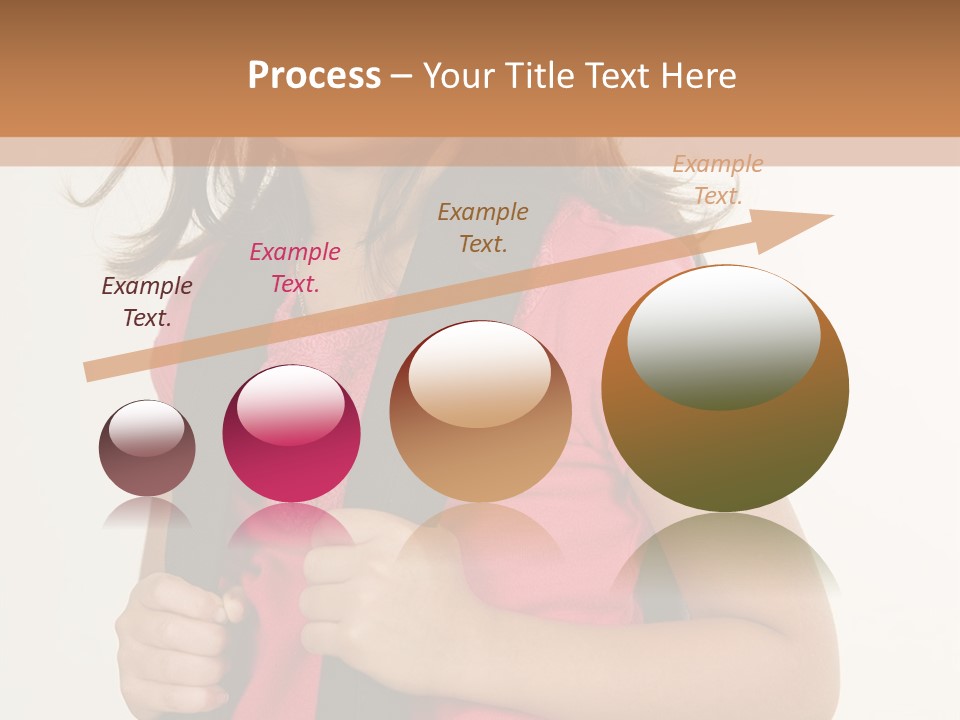 Process – Your Title Text Here

Example Text.

Example Text.

Example Text.

Example Text.